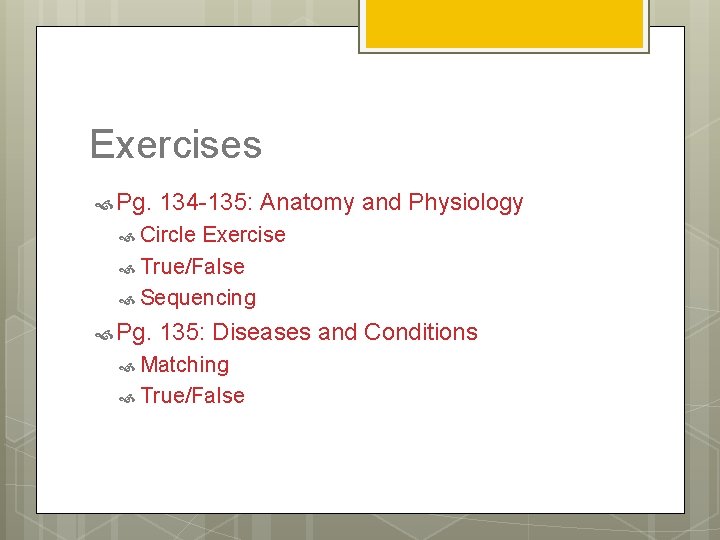 Exercises

Pg. 134-135: Anatomy and Physiology

Circle Exercise

True/False

Sequencing

Pg. 135: Diseases and Conditions

Matching

True/False